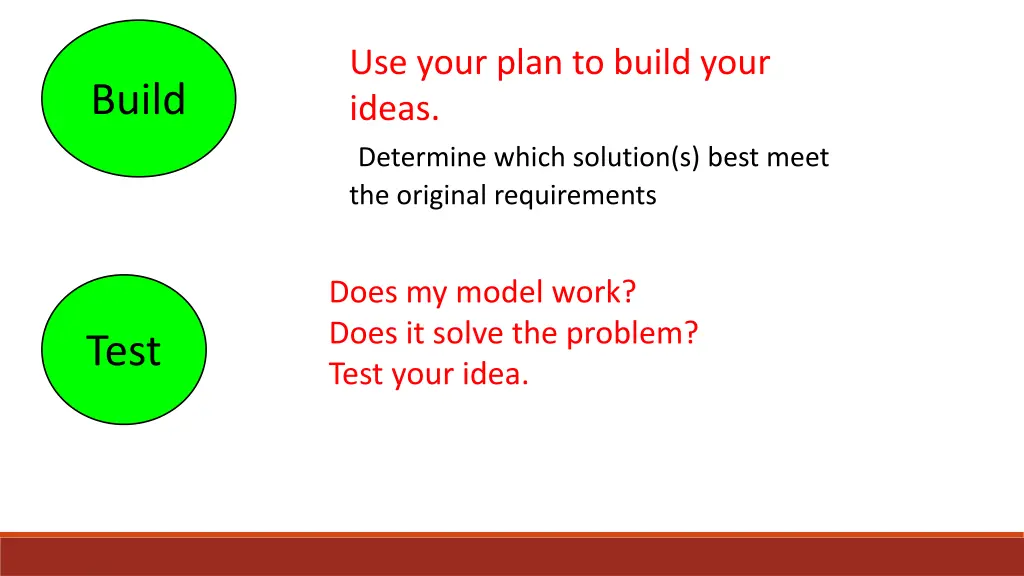 Build

Use your plan to build your ideas.

Determine which solution(s) best meet the original requirements

Test

Does my model work?
Does it solve the problem?
Test your idea.